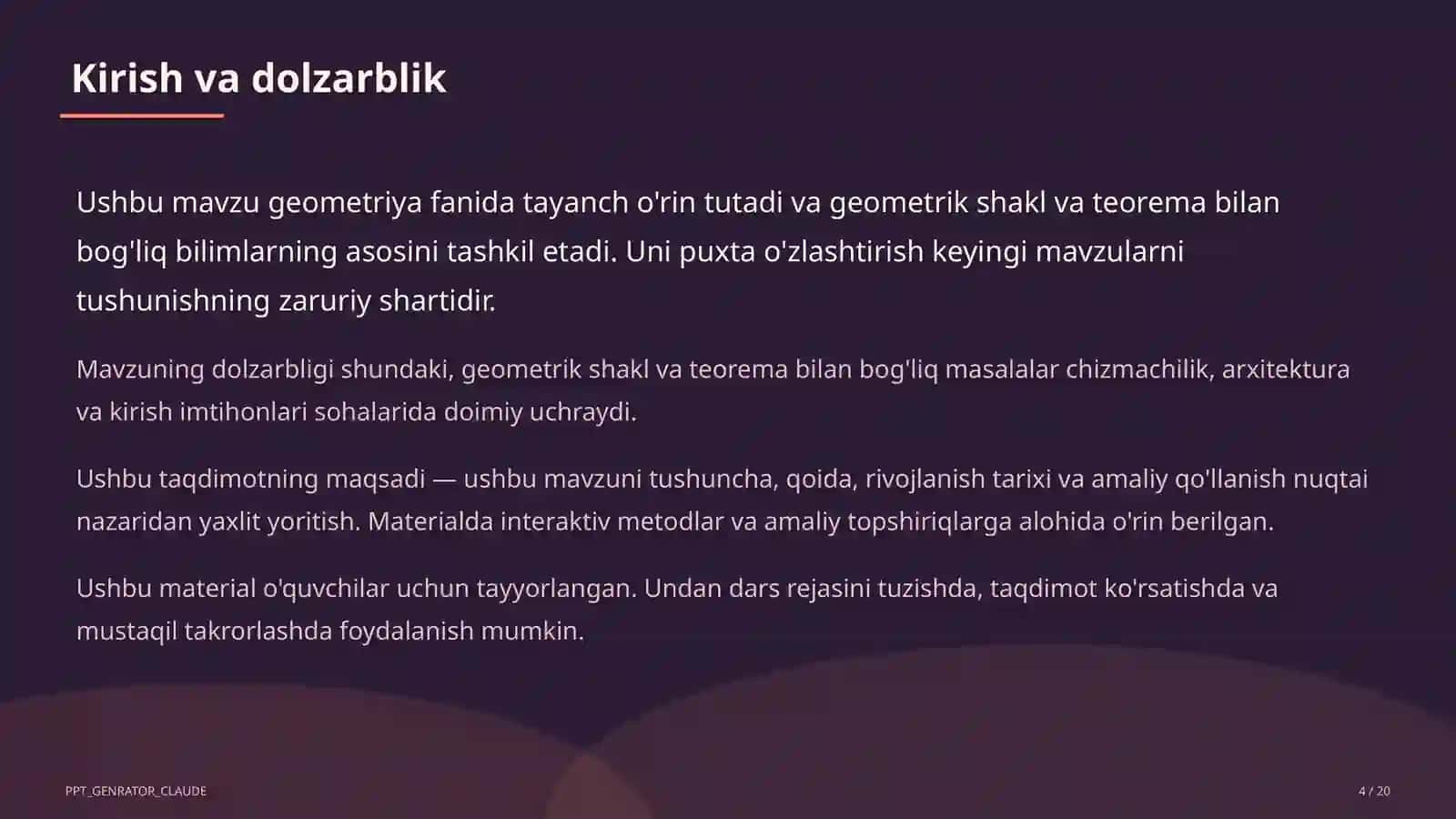 Kirish va dolzarblik

Ushbu mavzu geometriya fanida tayanch o'rin tutadi va geometrik shakl va teorema bilan bog'liq bilimlarning asosini tashkil etadi. Uni puxta o'zlashtirish keyingi mavzularni tushunishning zaruriy shartidir.

Mavzuning dolzarbligi shundaki, geometrik shakl va teorema bilan bog'liq masalalar chizmachilik, arxitektura va kirish imtihonlari sohalarida doimiy uchraydi.

Ushbu taqdimotning maqsadi — ushbu mavzuni tushuncha, qoida, rivojlanish tarixi va amaliy qo'llanish nuqtai nazaridan yaxlit yoritish. Materialda interaktiv metodlar va amaliy topshiriqlarga alohida o'rin berilgan.

Ushbu material o'quvchilar uchun tayyorlangan. Undan dars rejasini tuzishda, taqdimot ko'rsatishda va mustaqil takrorlashda foydalanish mumkin.

PPT_GENRATOR_CLAUDE

4 / 20